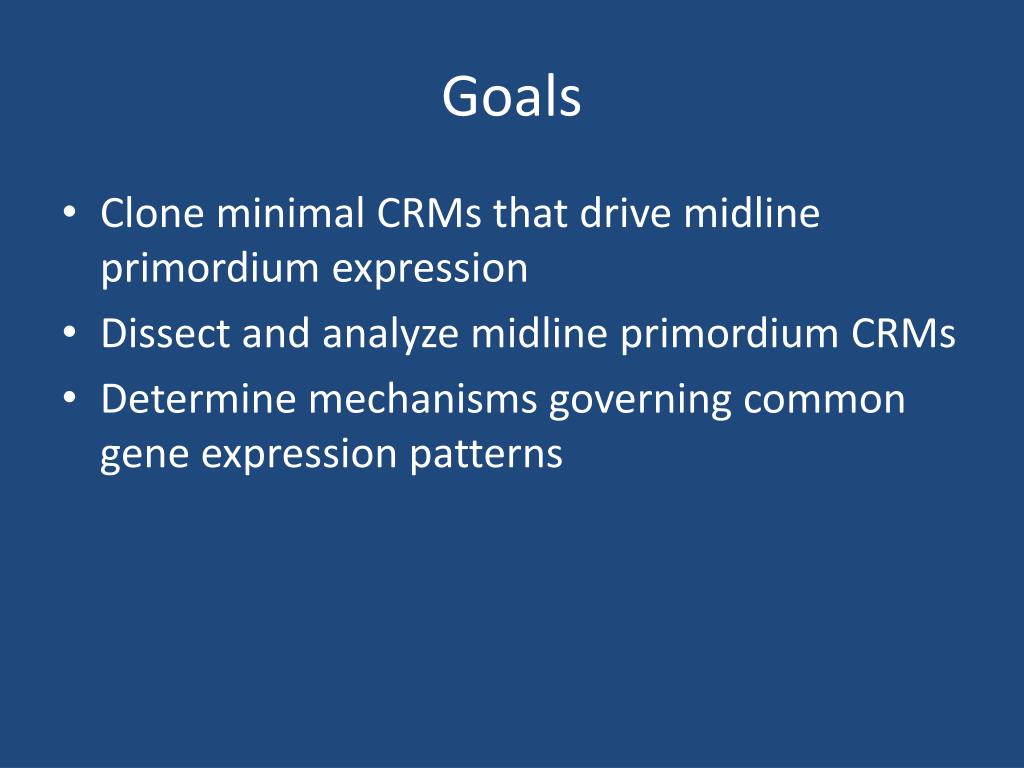 Goals

• Clone minimal CRMs that drive midline primordium expression
• Dissect and analyze midline primordium CRMs
• Determine mechanisms governing common gene expression patterns